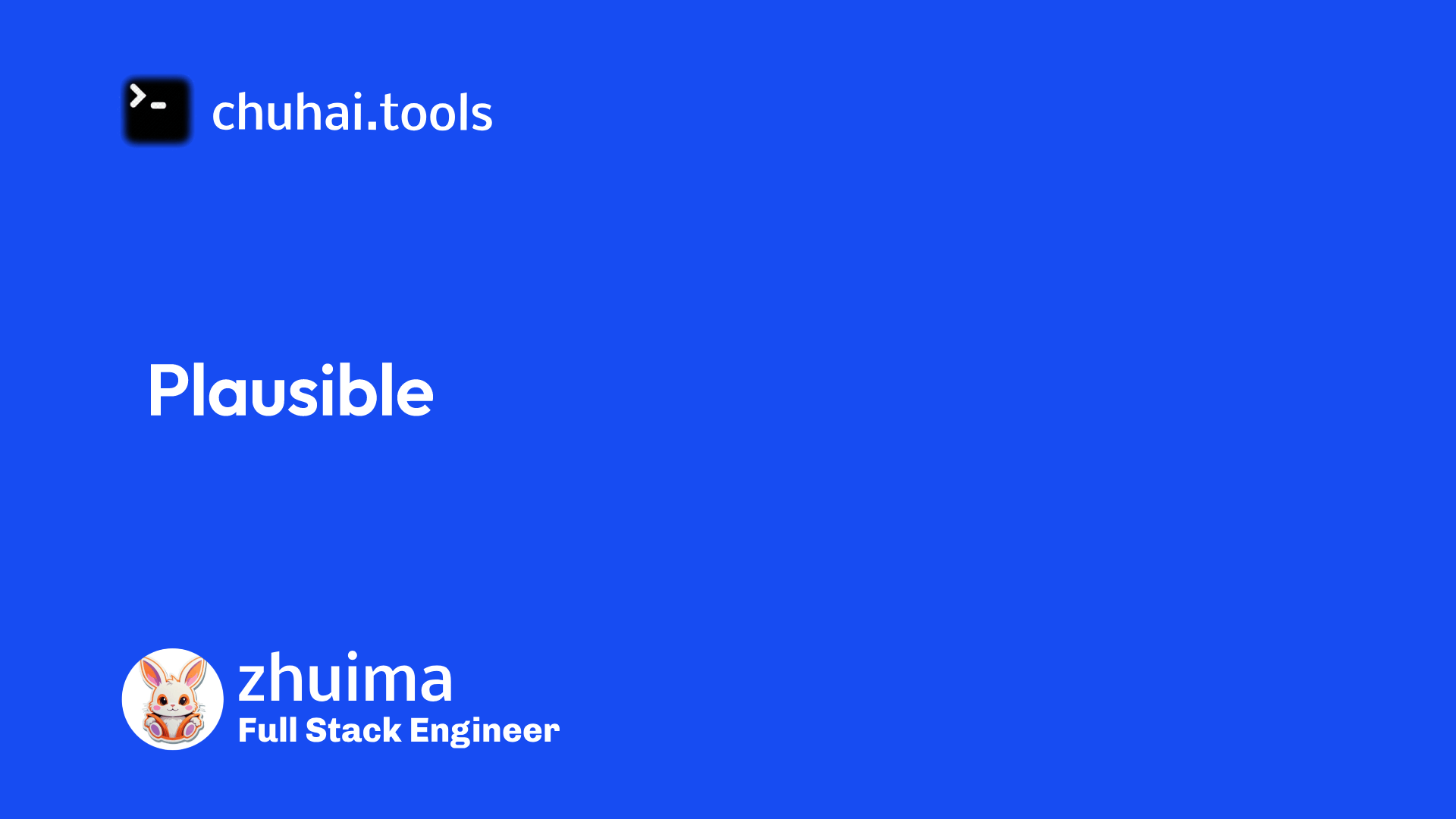 chuhai.tools

Plausible

zhuima
Full Stack Engineer